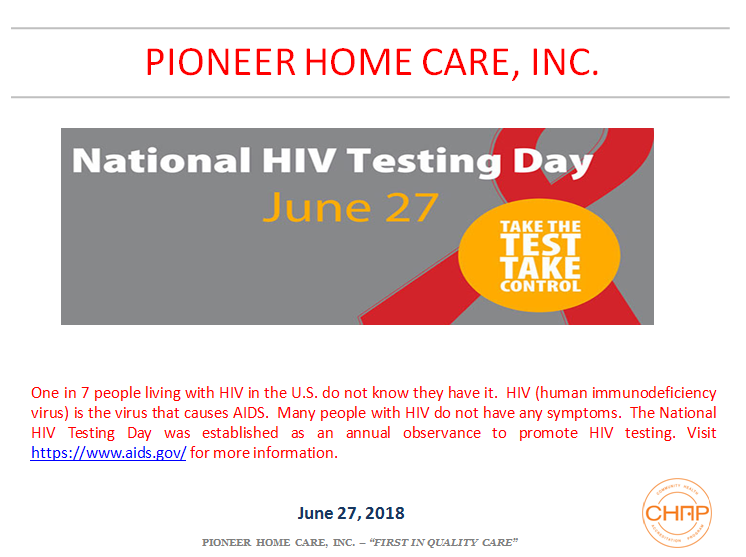 PIONEER HOME CARE, INC.

National HIV Testing Day
June 27

TAKE THE TEST TAKE CONTROL

One in 7 people living with HIV in the U.S. do not know they have it. HIV (human immunodeficiency virus) is the virus that causes AIDS. Many people with HIV do not have any symptoms. The National HIV Testing Day was established as an annual observance to promote HIV testing. Visit https://www.aids.gov/ for more information.

June 27, 2018

COMMUNITY HEALTH ACCREDITATION PROGRAM CHAP

PIONEER HOME CARE, INC. – "FIRST IN QUALITY CARE"